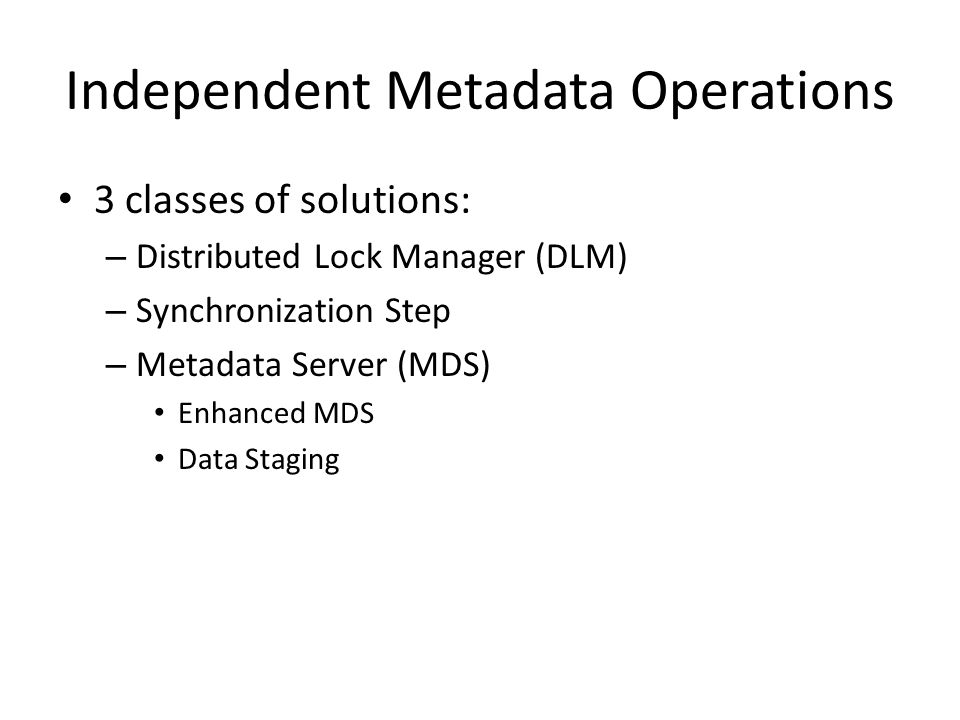 Independent Metadata Operations

• 3 classes of solutions:
– Distributed Lock Manager (DLM)
– Synchronization Step
– Metadata Server (MDS)
• Enhanced MDS
• Data Staging